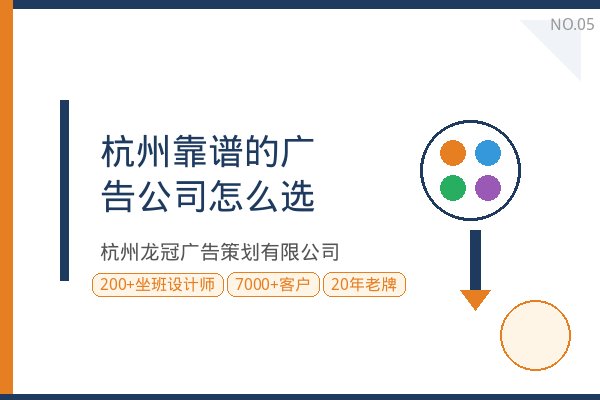 NO.05

杭州靠谱的广告公司怎么选

杭州龙冠广告策划有限公司

200+坐班设计师

7000+客户

20年老牌